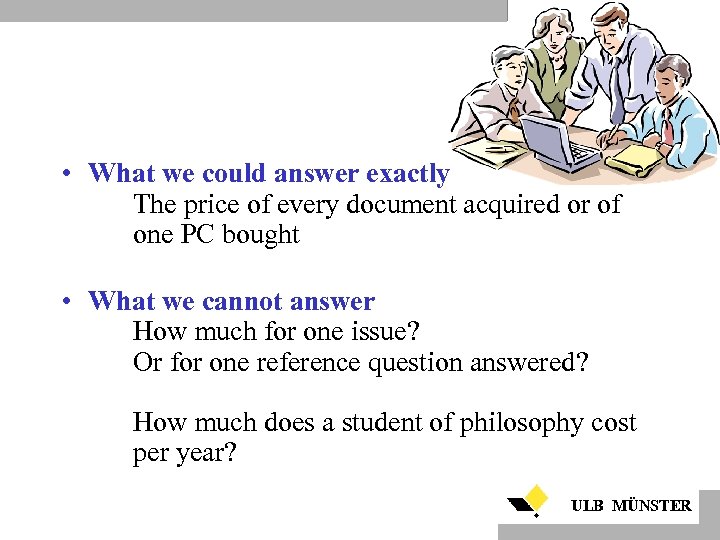 • What we could answer exactly
The price of every document acquired or of one PC bought

• What we cannot answer
How much for one issue?
Or for one reference question answered?

How much does a student of philosophy cost per year?

ULB MÜNSTER